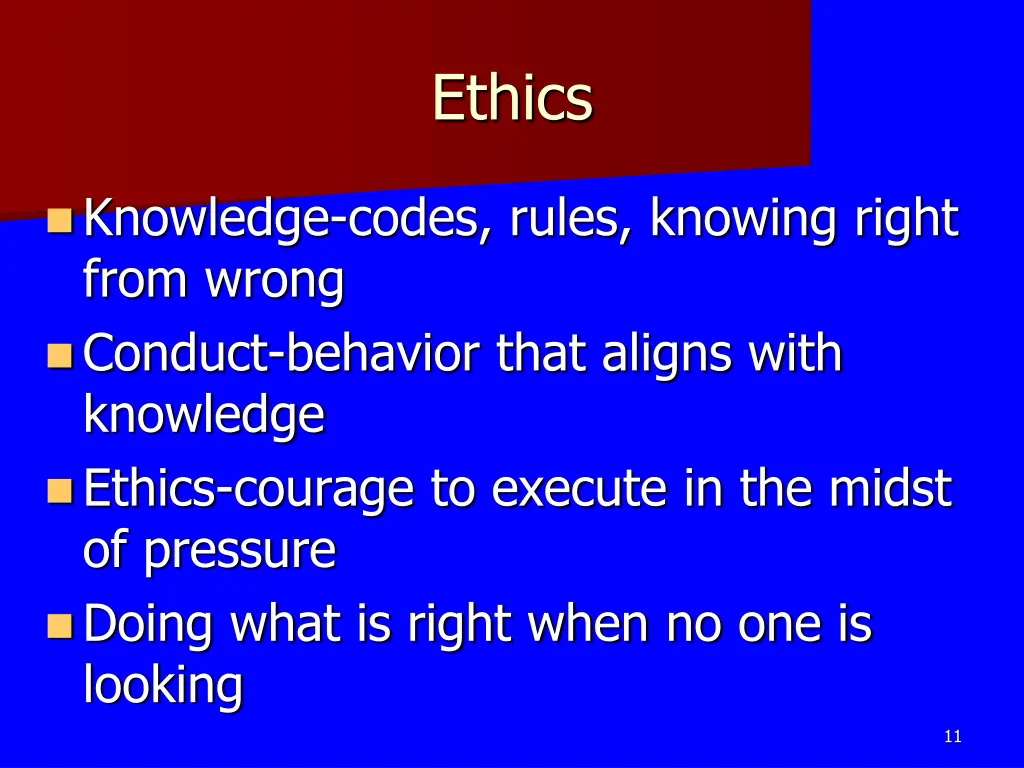 Ethics

Knowledge-codes, rules, knowing right from wrong

Conduct-behavior that aligns with knowledge

Ethics-courage to execute in the midst of pressure

Doing what is right when no one is looking

11